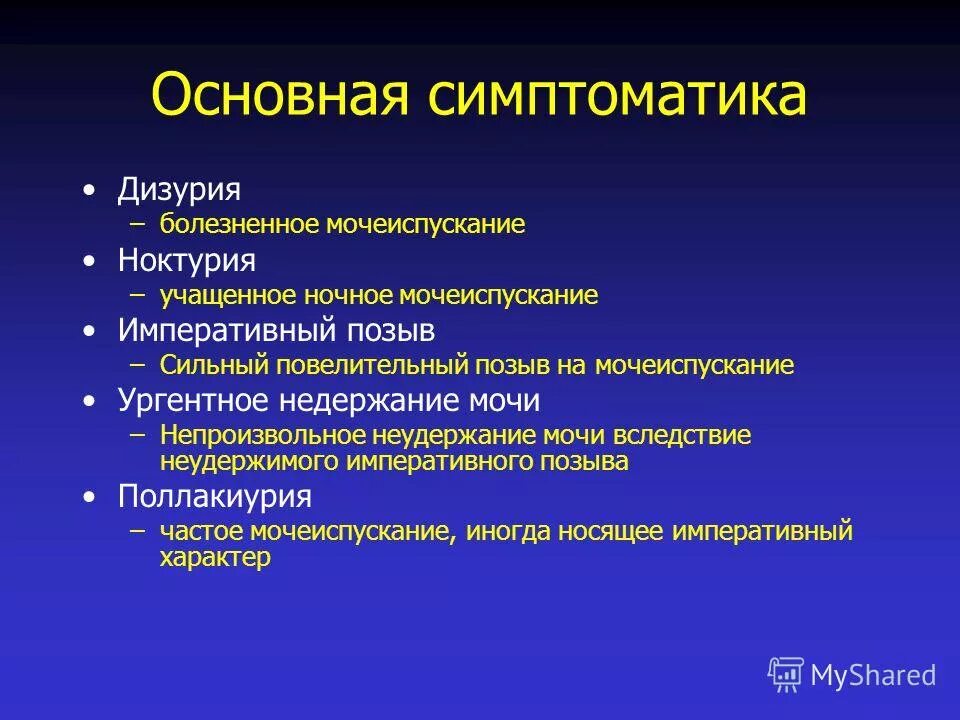 Основная симптоматика

• Дизурия
– болезненное мочеиспускание
• Ноктурия
– учащенное ночное мочеиспускание
• Императивный позыв
– Сильный повелительный позыв на мочеиспускание
• Ургентное недержание мочи
– Непроизвольное неудержание мочи вследствие неудержимого императивного позыва
• Поллакиурия
– частое мочеиспускание, иногда носящее императивный характер

MyShared